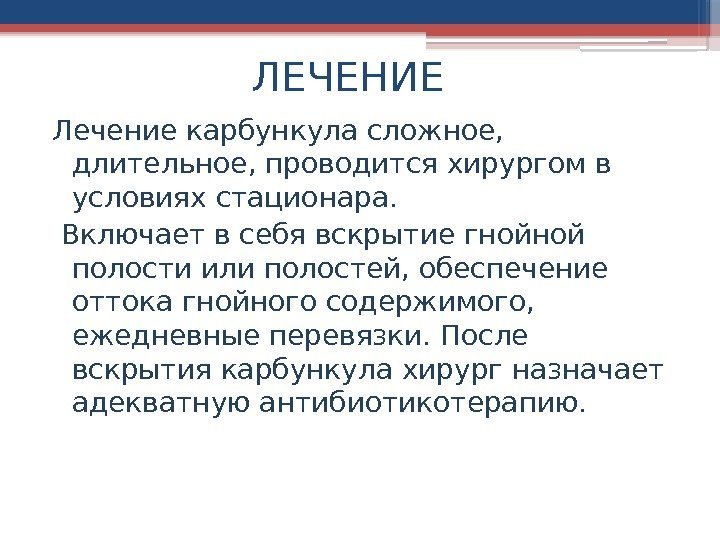 ЛЕЧЕНИЕ

Лечение карбункула сложное, длительное, проводится хирургом в условиях стационара.

Включает в себя вскрытие гнойной полости или полостей, обеспечение оттока гнойного содержимого, ежедневные перевязки. После вскрытия карбункула хирург назначает адекватную антибиотикотерапию.